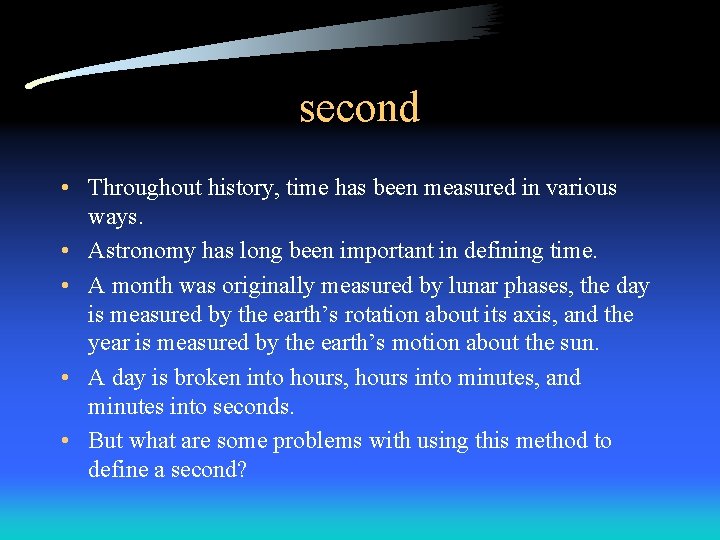 second

• Throughout history, time has been measured in various ways.
• Astronomy has long been important in defining time.
• A month was originally measured by lunar phases, the day is measured by the earth’s rotation about its axis, and the year is measured by the earth’s motion about the sun.
• A day is broken into hours, hours into minutes, and minutes into seconds.
• But what are some problems with using this method to define a second?